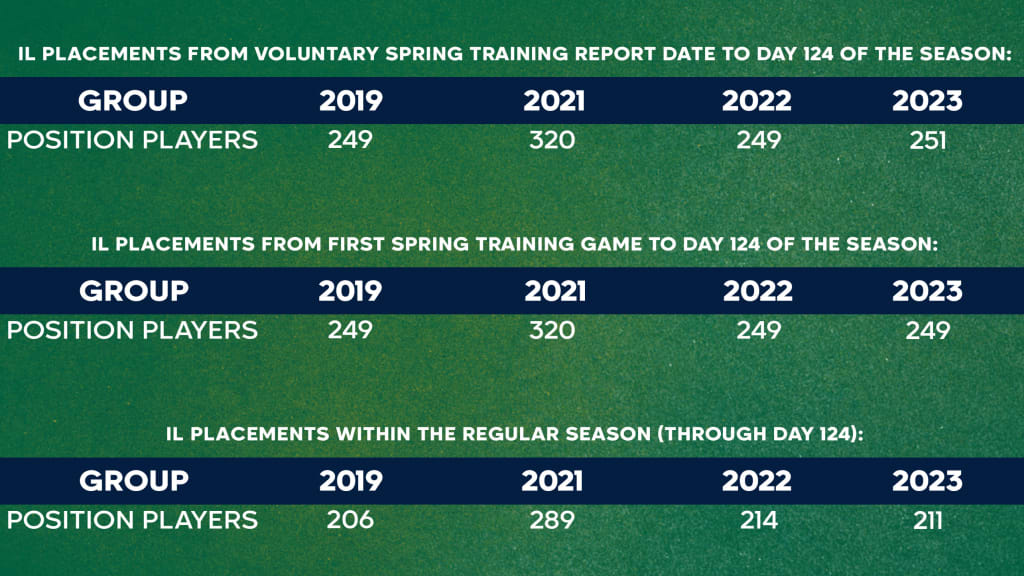 IL PLACEMENTS FROM VOLUNTARY SPRING TRAINING REPORT DATE TO DAY 124 OF THE SEASON:

| GROUP | 2019 | 2021 | 2022 | 2023 |
|---|---|---|---|---|
| POSITION PLAYERS | 249 | 320 | 249 | 251 |

IL PLACEMENTS FROM FIRST SPRING TRAINING GAME TO DAY 124 OF THE SEASON:

| GROUP | 2019 | 2021 | 2022 | 2023 |
|---|---|---|---|---|
| POSITION PLAYERS | 249 | 320 | 249 | 249 |

IL PLACEMENTS WITHIN THE REGULAR SEASON (THROUGH DAY 124):

| GROUP | 2019 | 2021 | 2022 | 2023 |
|---|---|---|---|---|
| POSITION PLAYERS | 206 | 289 | 214 | 211 |